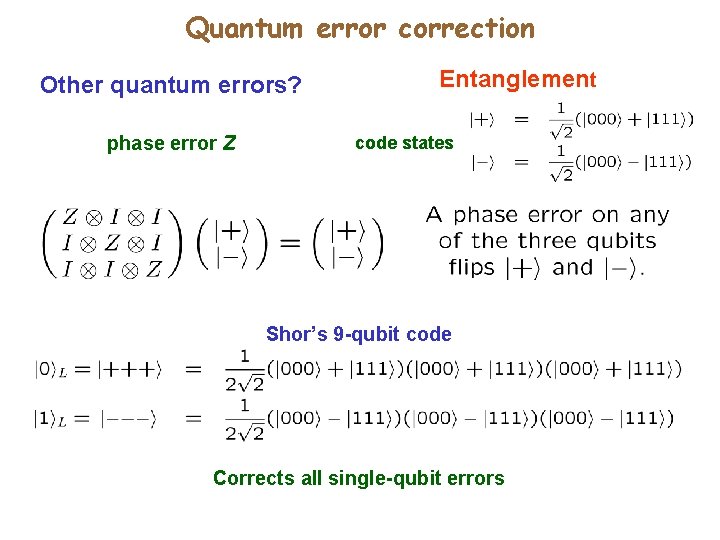 Quantum error correction

Other quantum errors?

Entanglement

phase error $Z$

code states $|+\rangle = \frac{1}{\sqrt{2}}(|000\rangle + |111\rangle)$
$|-\rangle = \frac{1}{\sqrt{2}}(|000\rangle - |111\rangle)$

$\begin{pmatrix} Z \otimes I \otimes I \\ I \otimes Z \otimes I \\ I \otimes I \otimes Z \end{pmatrix} \begin{pmatrix} |+\rangle \\ |-\rangle \end{pmatrix} = \begin{pmatrix} |+\rangle \\ |-\rangle \end{pmatrix}$

A phase error on any of the three qubits flips $|+\rangle$ and $|-\rangle$.

Shor's 9-qubit code

$|0\rangle_L = |{+}{+}{+}\rangle = \frac{1}{2\sqrt{2}}(|000\rangle + |111\rangle)(|000\rangle + |111\rangle)(|000\rangle + |111\rangle)$

$|1\rangle_L = |{-}{-}{-}\rangle = \frac{1}{2\sqrt{2}}(|000\rangle - |111\rangle)(|000\rangle - |111\rangle)(|000\rangle - |111\rangle)$

Corrects all single-qubit errors